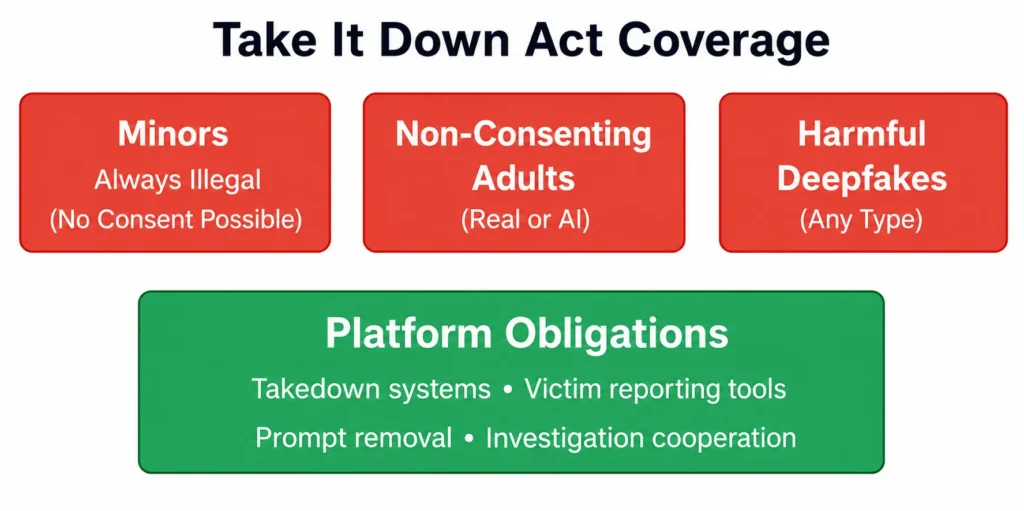 Take It Down Act Coverage

Minors
Always Illegal
(No Consent Possible)

Non-Consenting Adults
(Real or AI)

Harmful Deepfakes
(Any Type)

Platform Obligations
Takedown systems • Victim reporting tools
Prompt removal • Investigation cooperation